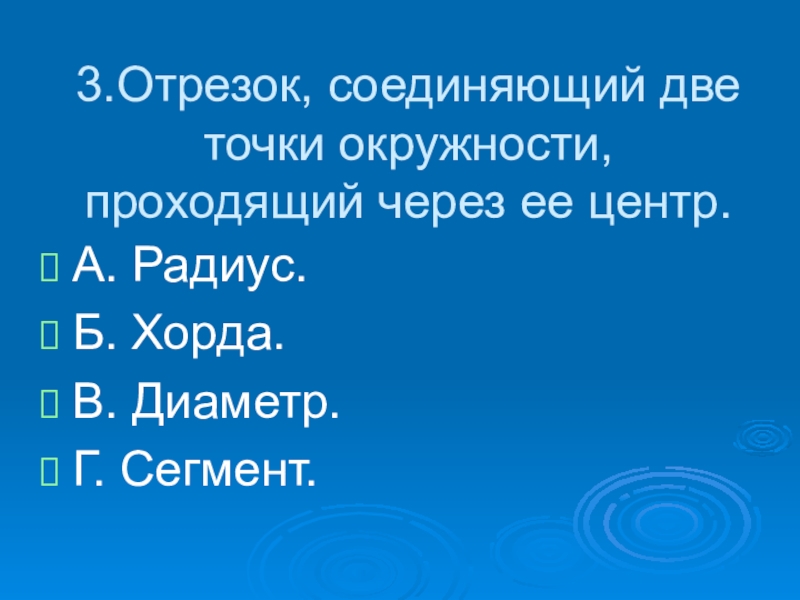 3.Отрезок, соединяющий две точки окружности, проходящий через ее центр.

А. Радиус.

Б. Хорда.

В. Диаметр.

Г. Сегмент.